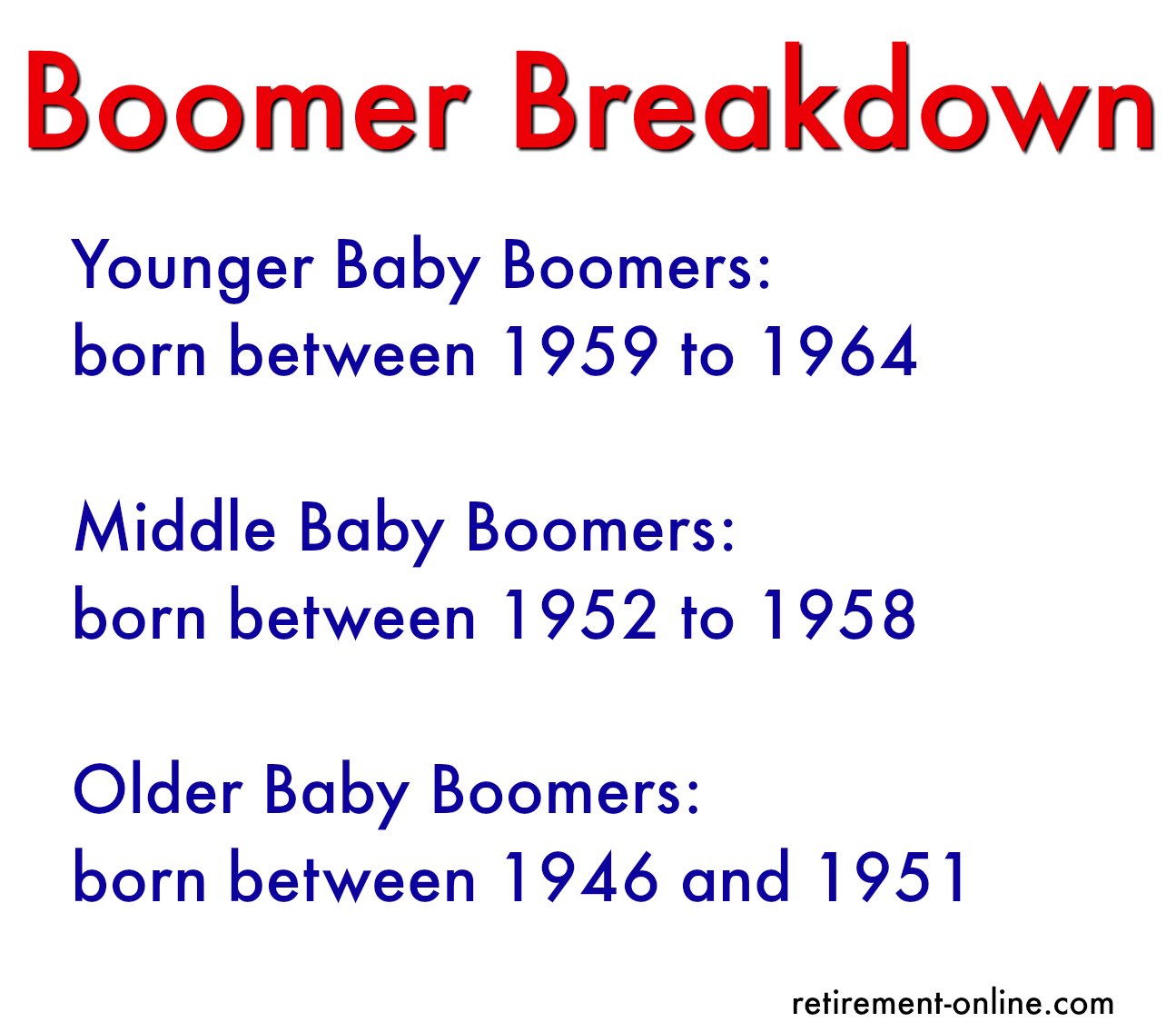 Boomer Breakdown

Younger Baby Boomers:
born between 1959 to 1964

Middle Baby Boomers:
born between 1952 to 1958

Older Baby Boomers:
born between 1946 and 1951

retirement-online.com